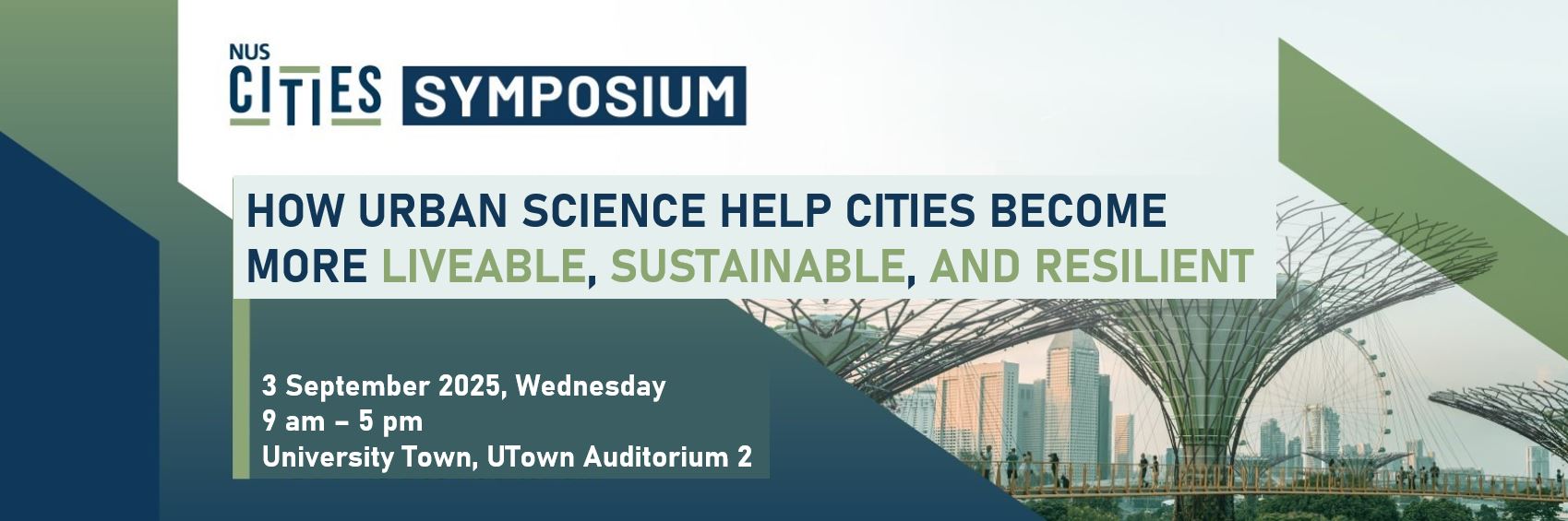 NUS CITIES SYMPOSIUM

HOW URBAN SCIENCE HELP CITIES BECOME MORE LIVEABLE, SUSTAINABLE, AND RESILIENT

3 September 2025, Wednesday
9 am – 5 pm
University Town, UTown Auditorium 2